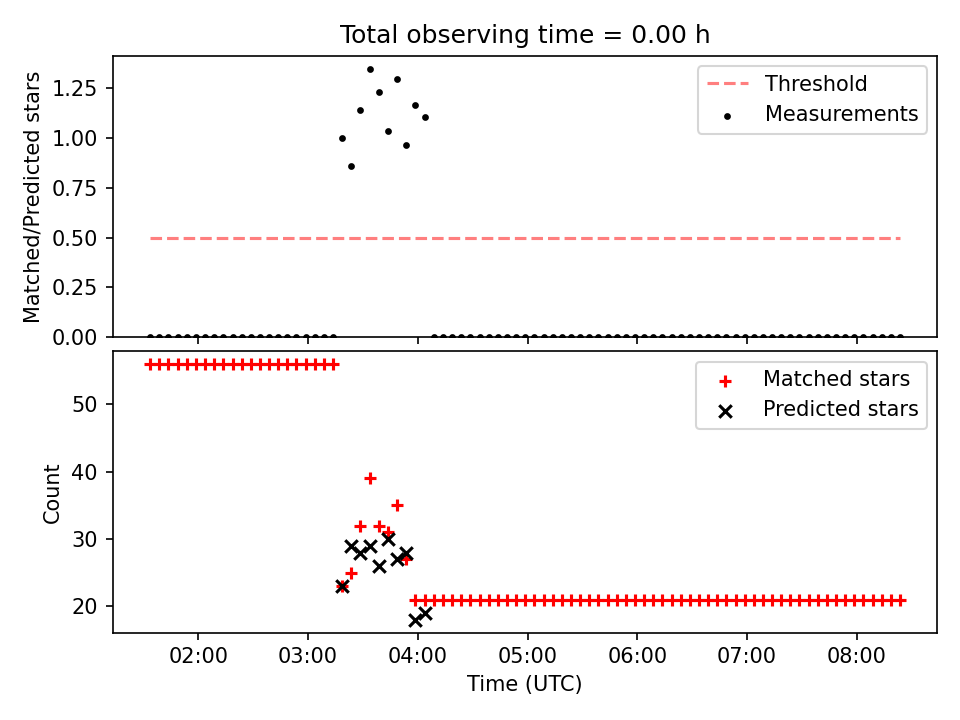 Total observing time = 0.00 h

Matched/Predicted stars

1.25
1.00
0.75
0.50
0.25
0.00

Threshold
Measurements

Count

50
40
30
20

Matched stars
Predicted stars

02:00
03:00
04:00
05:00
06:00
07:00
08:00

Time (UTC)